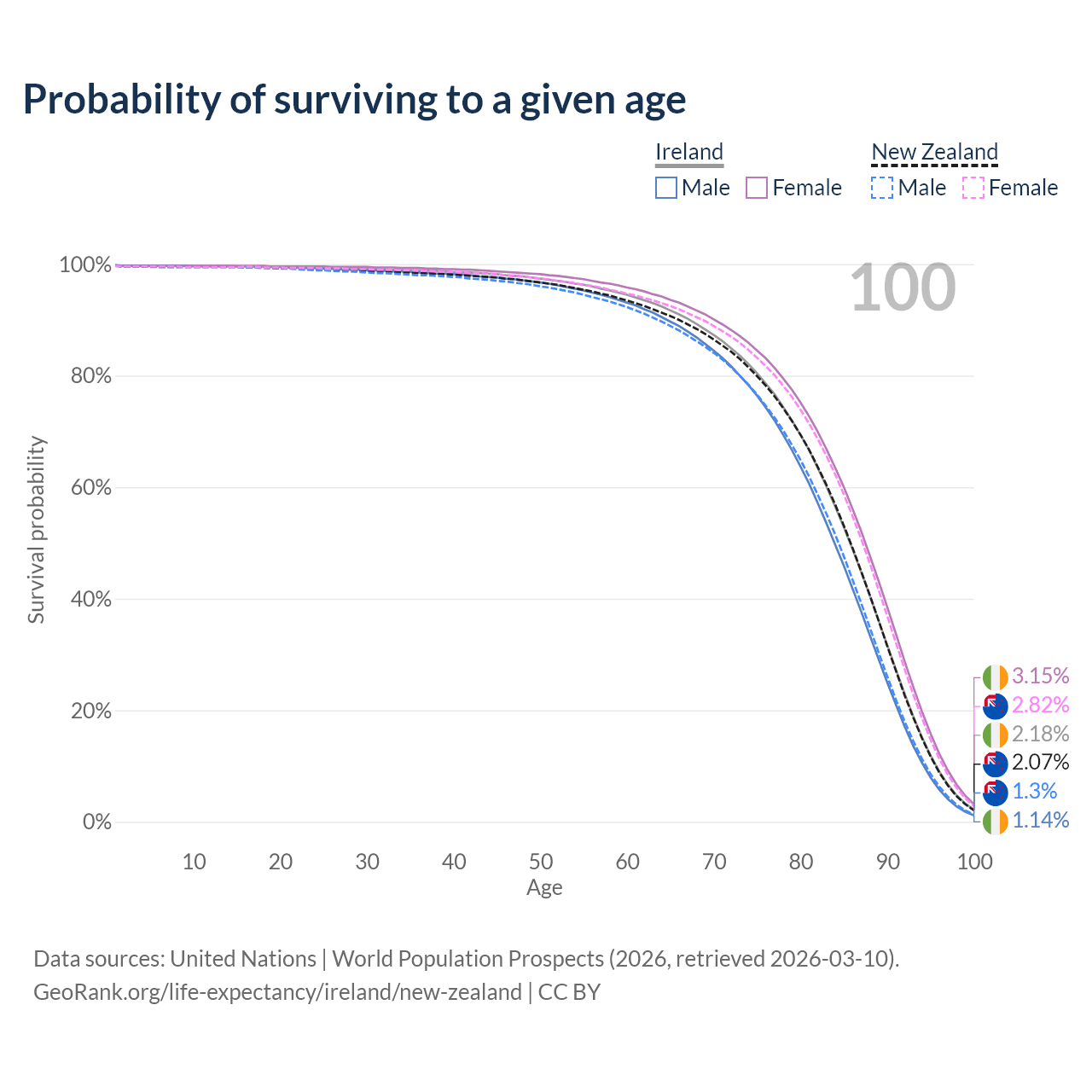 Probability of surviving to a given age

Ireland
Male Female

New Zealand
Male Female

100

100%
80%
60%
40%
20%
0%

Survival probability

3.15%
2.82%
2.18%
2.07%
1.3%
1.14%

10 20 30 40 50 60 70 80 90 100
Age

Data sources: United Nations | World Population Prospects (2026, retrieved 2026-03-10).
GeoRank.org/life-expectancy/ireland/new-zealand | CC BY